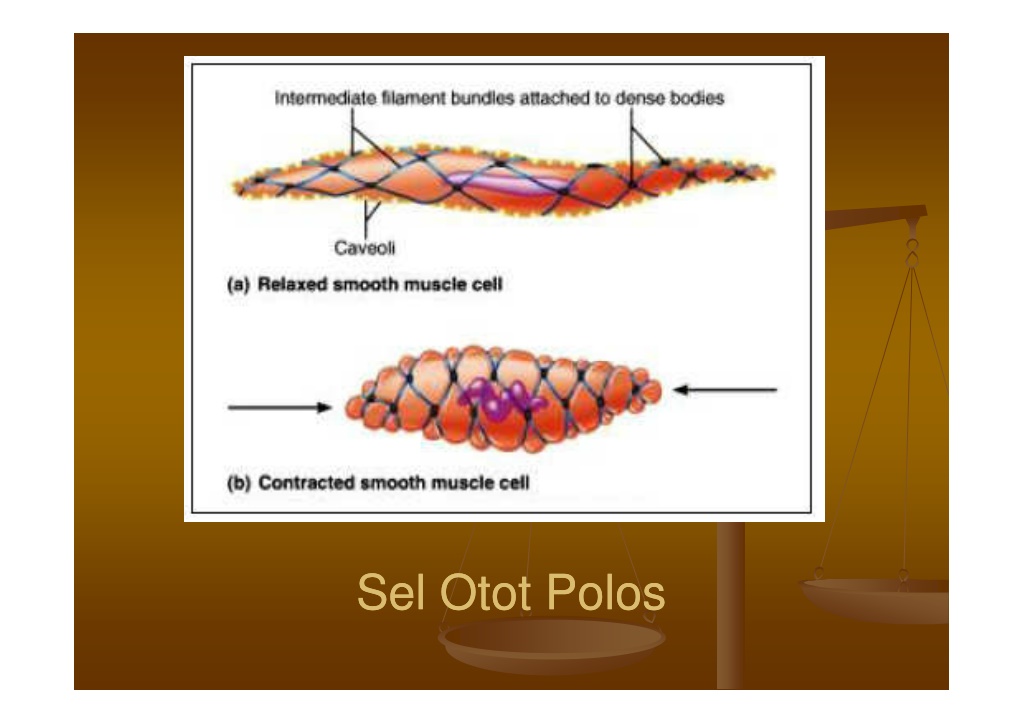 Intermediate filament bundles attached to dense bodies

Caveoli

(a) Relaxed smooth muscle cell

(b) Contracted smooth muscle cell

Sel Otot Polos